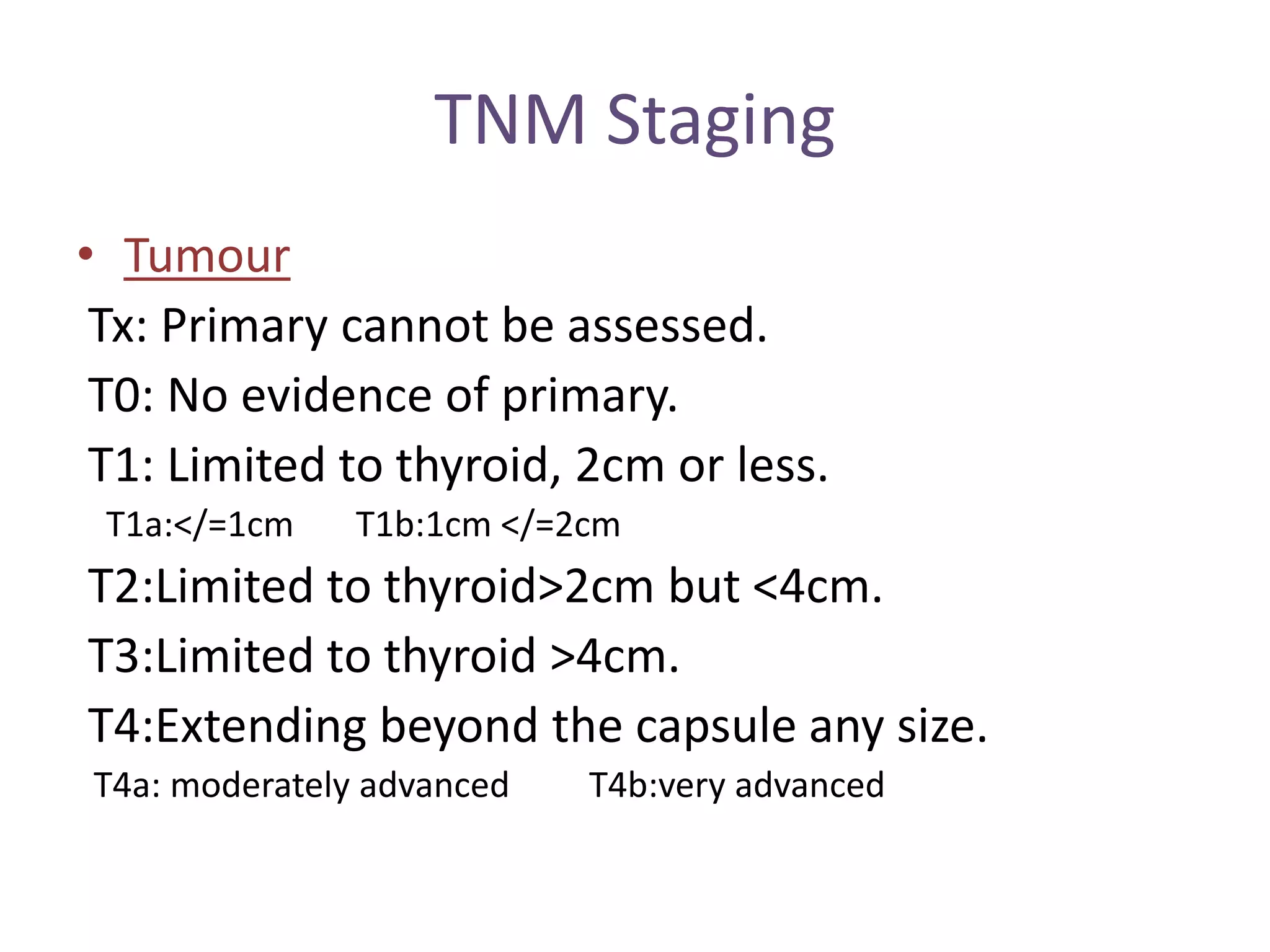 TNM Staging

• Tumour

Tx: Primary cannot be assessed.

T0: No evidence of primary.

T1: Limited to thyroid, 2cm or less.

T1a:</=1cm T1b:1cm </=2cm

T2:Limited to thyroid>2cm but <4cm.

T3:Limited to thyroid >4cm.

T4:Extending beyond the capsule any size.

T4a: moderately advanced T4b:very advanced